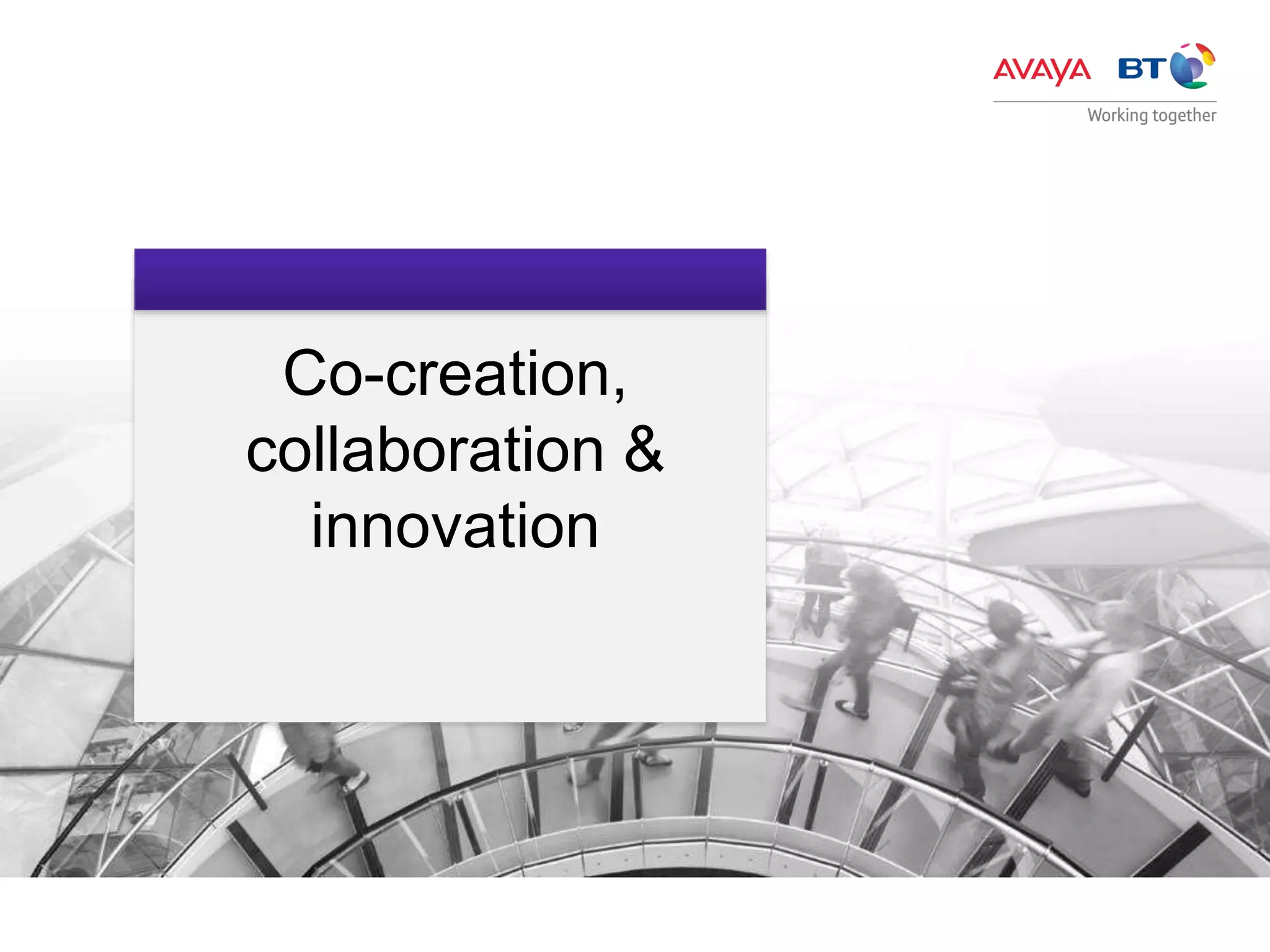 AVAYA BT

Working together

Co-creation, collaboration & innovation